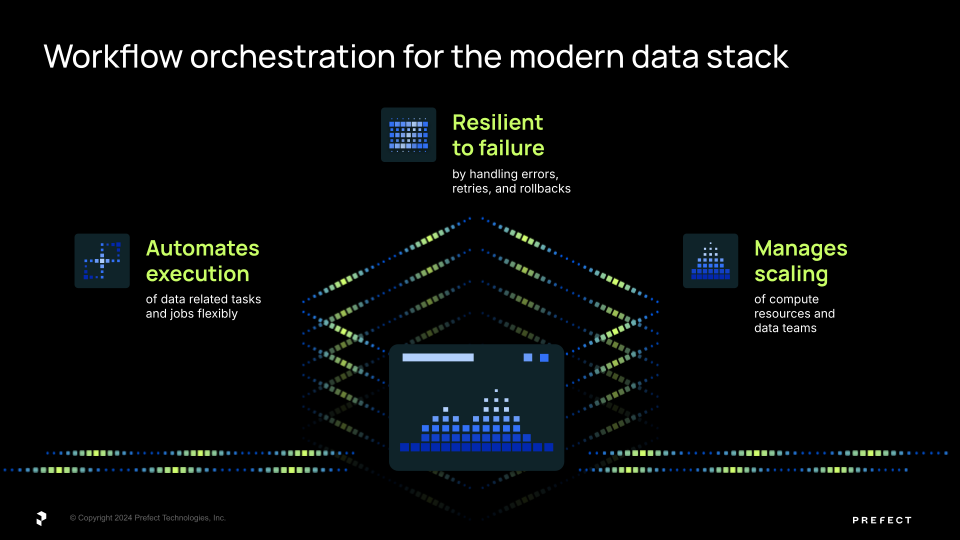 Workflow orchestration for the modern data stack

Resilient to failure

by handling errors, retries, and rollbacks

Automates execution

of data related tasks and jobs flexibly

Manages scaling

of compute resources and data teams

© Copyright 2024 Prefect Technologies, Inc.

PREFECT